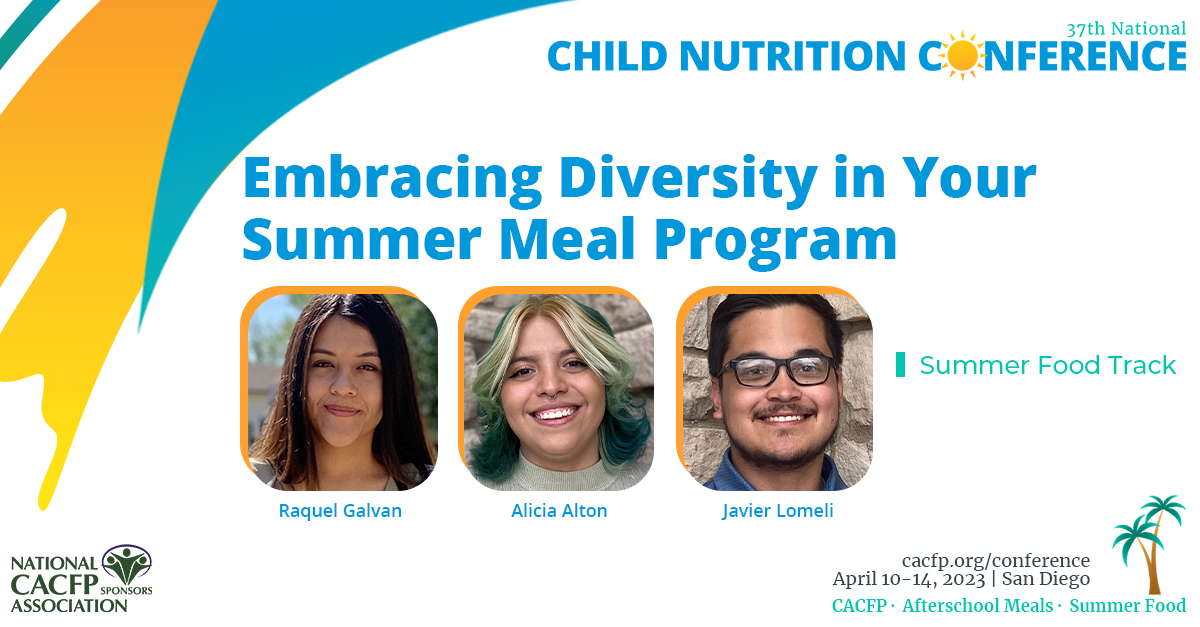 37th National
CHILD NUTRITION CONFERENCE

Embracing Diversity in Your Summer Meal Program

Summer Food Track

Raquel Galvan

Alicia Alton

Javier Lomeli

NATIONAL CACFP SPONSORS ASSOCIATION

cacfp.org/conference
April 10-14, 2023 | San Diego
CACFP · Afterschool Meals · Summer Food